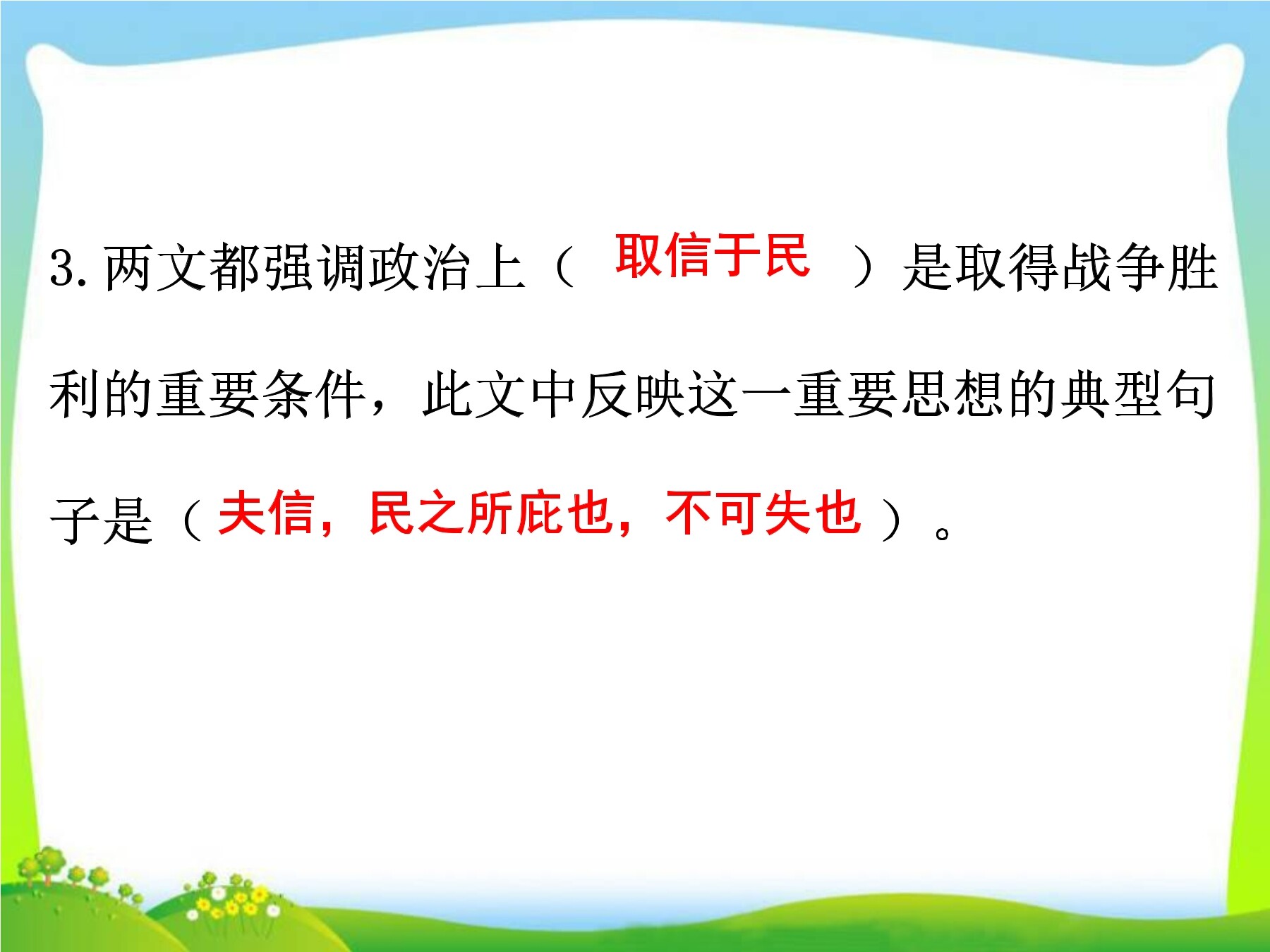 3. 两文都强调政治上（ 取信于民 ）是取得战争胜利的重要条件，此文中反映这一重要思想的典型句子是（夫信，民之所庇也，不可失也）。